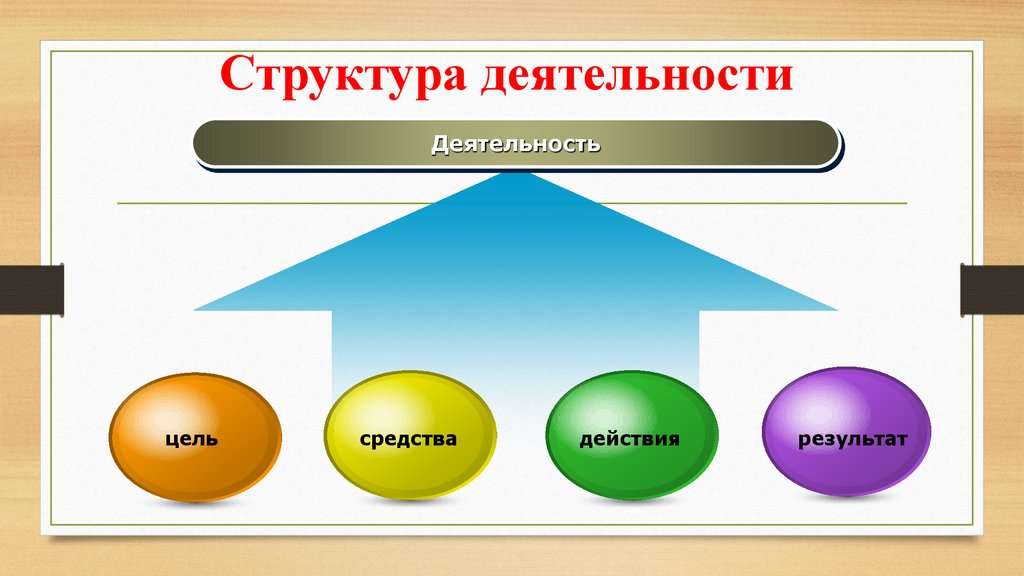 Структура деятельности

Деятельность

цель

средства

действия

результат